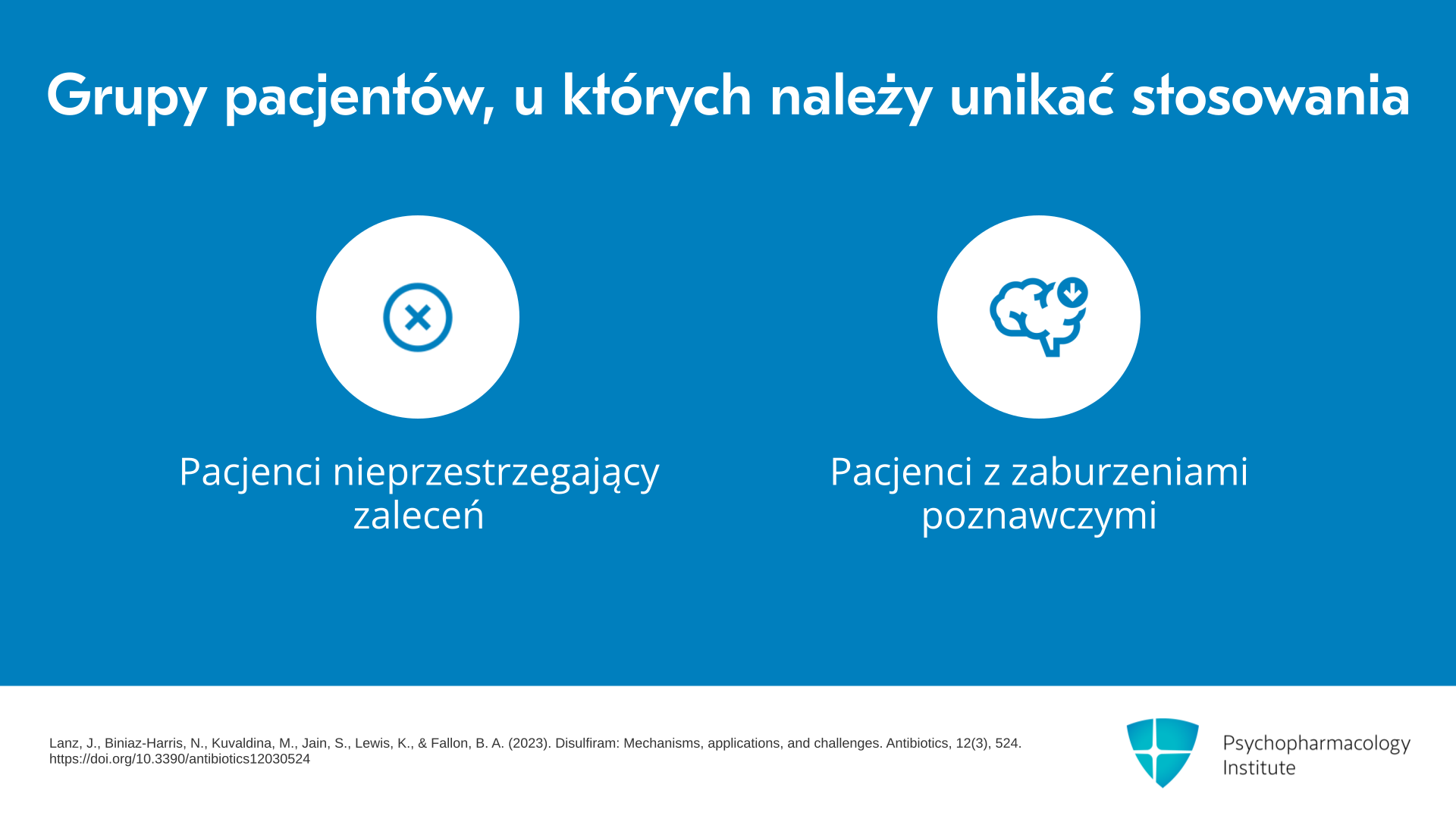 Grupy pacjentów, u których należy unikać stosowania

Pacjenci nieprzestrzegający zaleceń

Pacjenci z zaburzeniami poznawczymi

Lanz, J., Biniaz-Harris, N., Kuvaldina, M., Jain, S., Lewis, K., & Fallon, B. A. (2023). Disulfiram: Mechanisms, applications, and challenges. Antibiotics, 12(3), 524. https://doi.org/10.3390/antibiotics12030524

Psychopharmacology Institute